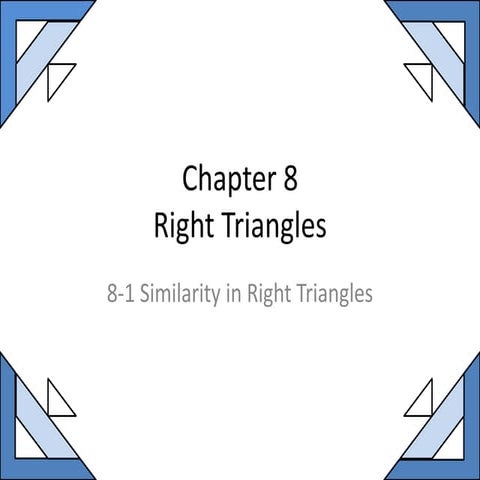 Chapter 8
Right Triangles

8-1 Similarity in Right Triangles